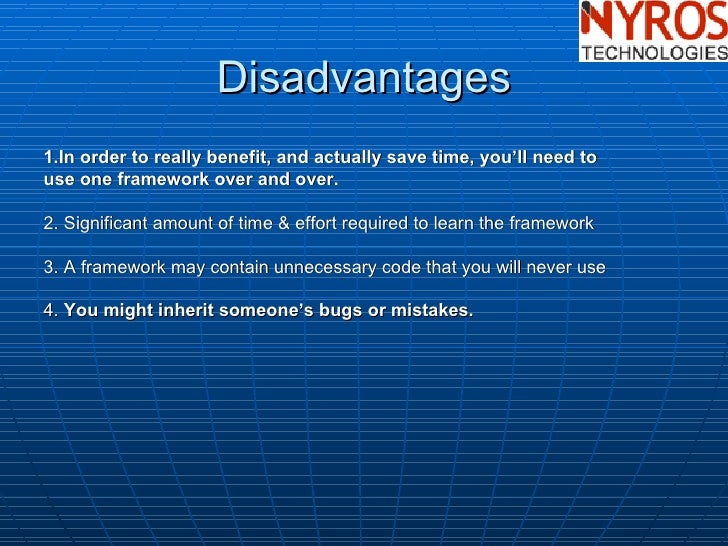 NYROS
TECHNOLOGIES

Disadvantages

1.In order to really benefit, and actually save time, you'll need to use one framework over and over.

2. Significant amount of time & effort required to learn the framework

3. A framework may contain unnecessary code that you will never use

4. You might inherit someone's bugs or mistakes.